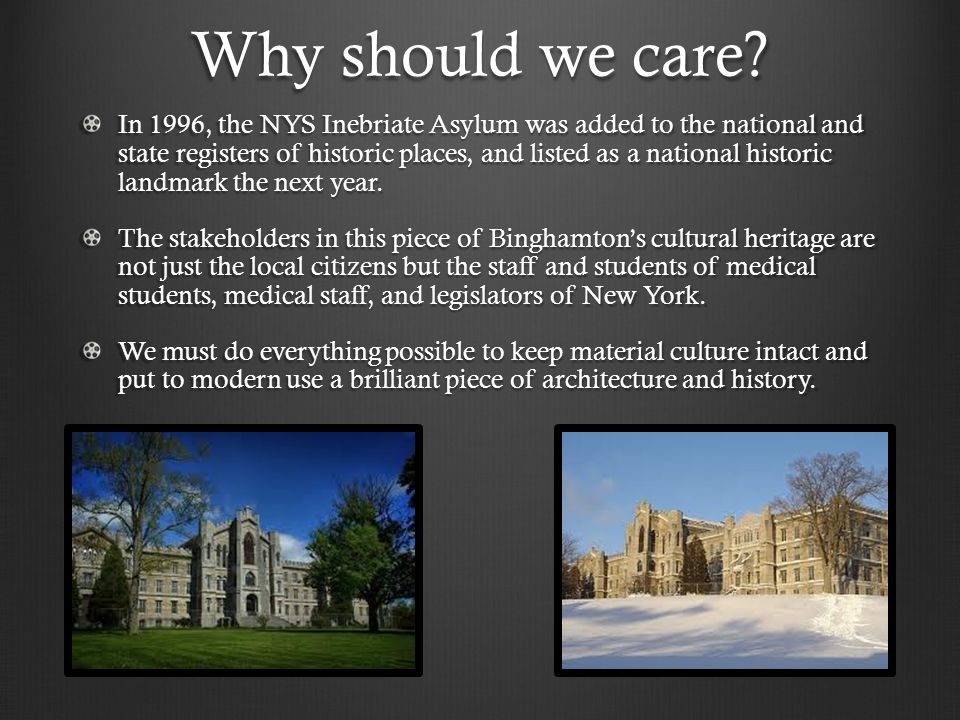 Why should we care?

In 1996, the NYS Inebriate Asylum was added to the national and state registers of historic places, and listed as a national historic landmark the next year.

The stakeholders in this piece of Binghamton's cultural heritage are not just the local citizens but the staff and students of medical students, medical staff, and legislators of New York.

We must do everything possible to keep material culture intact and put to modern use a brilliant piece of architecture and history.